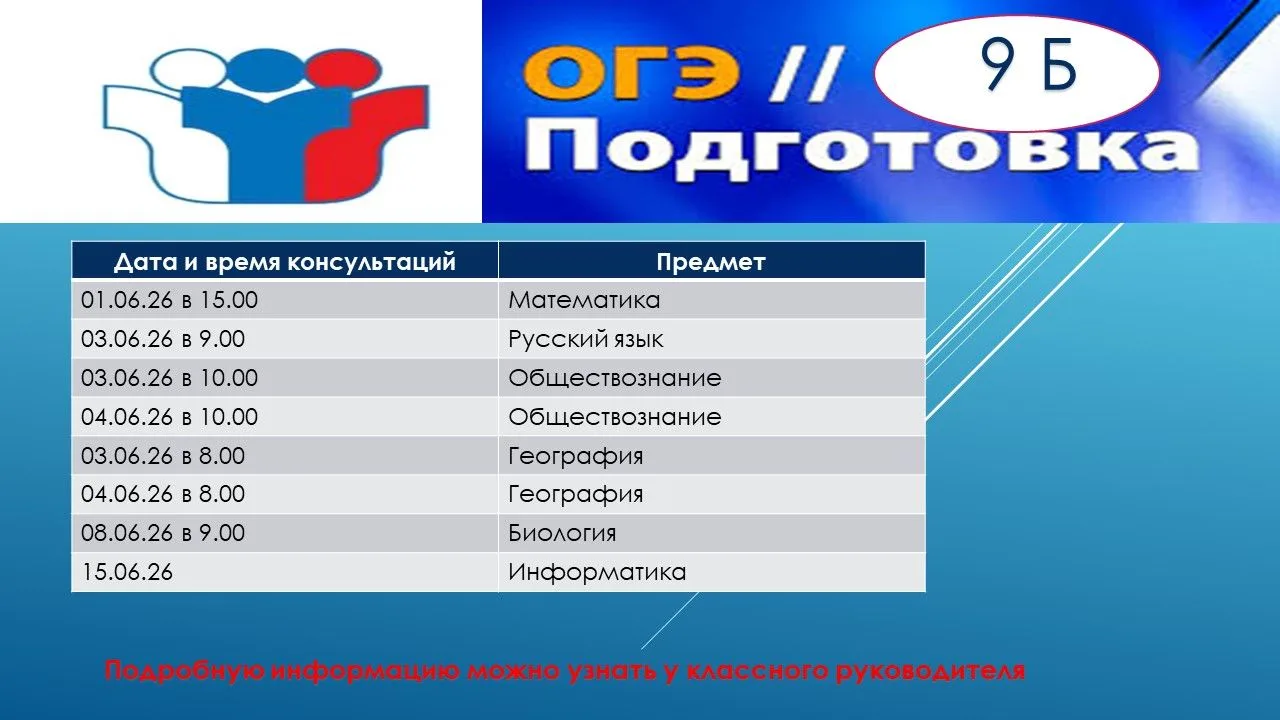 ОГЭ // Подготовка

9 Б

| Дата и время консультаций | Предмет |
|---|---|
| 01.06.26 в 15.00 | Математика |
| 03.06.26 в 9.00 | Русский язык |
| 03.06.26 в 10.00 | Обществознание |
| 04.06.26 в 10.00 | Обществознание |
| 03.06.26 в 8.00 | География |
| 04.06.26 в 8.00 | География |
| 08.06.26 в 9.00 | Биология |
| 15.06.26 | Информатика |

Подробную информацию можно узнать у классного руководителя